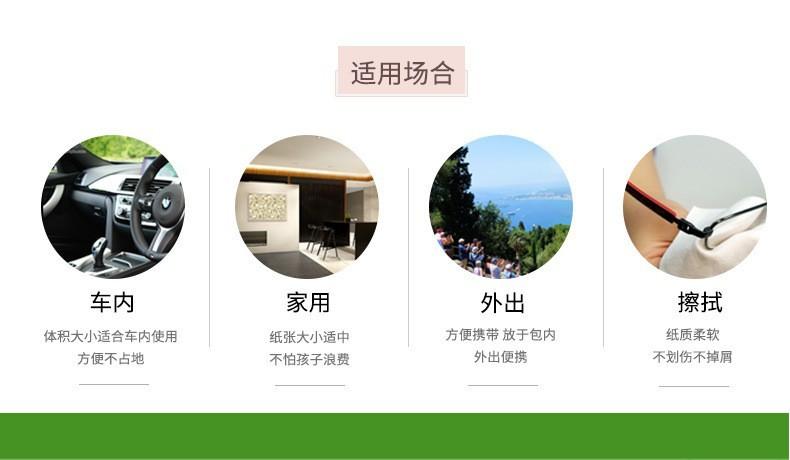 适用场合

车内
体积大小适合车内使用
方便不占地

家用
纸张大小适中
不怕孩子浪费

外出
方便携带 放于包内
外出便携

擦拭
纸质柔软
不划伤不掉屑